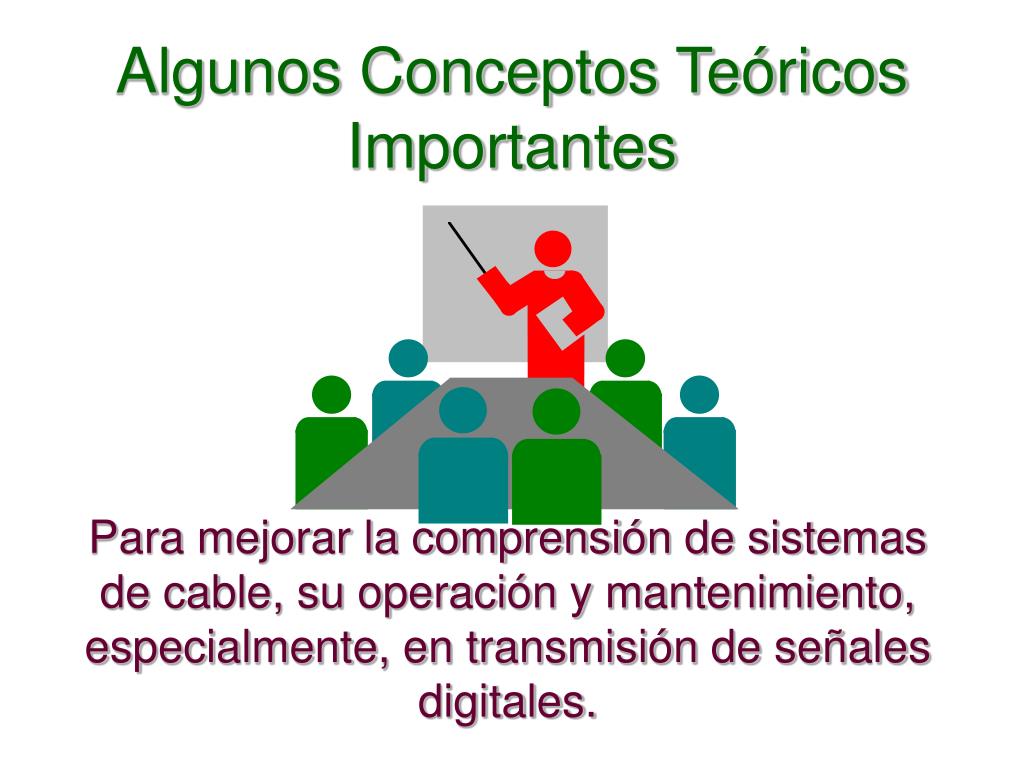 Algunos Conceptos Teóricos Importantes

Para mejorar la comprensión de sistemas de cable, su operación y mantenimiento, especialmente, en transmisión de señales digitales.